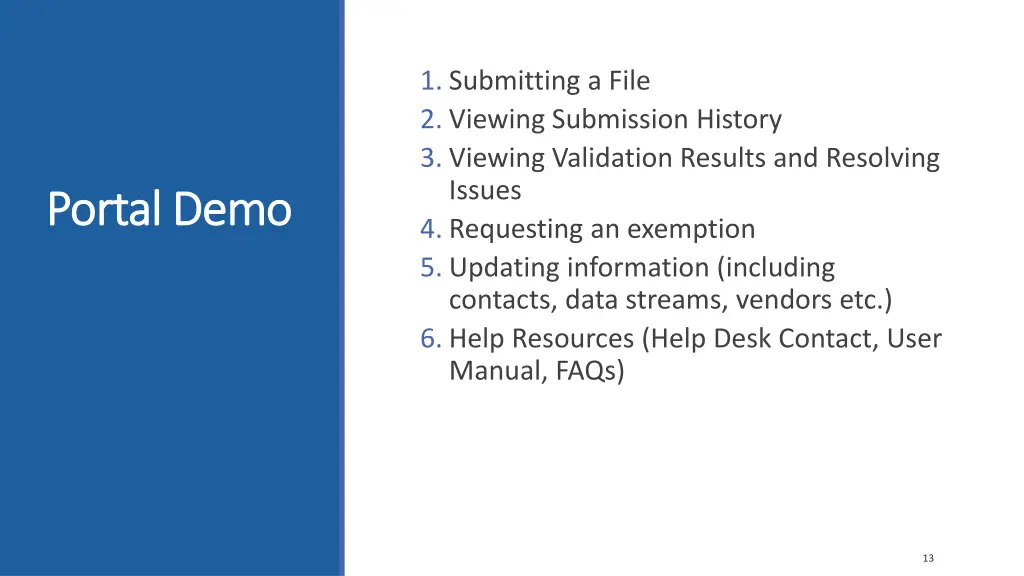 Portal Demo

1. Submitting a File
2. Viewing Submission History
3. Viewing Validation Results and Resolving Issues
4. Requesting an exemption
5. Updating information (including contacts, data streams, vendors etc.)
6. Help Resources (Help Desk Contact, User Manual, FAQs)

13